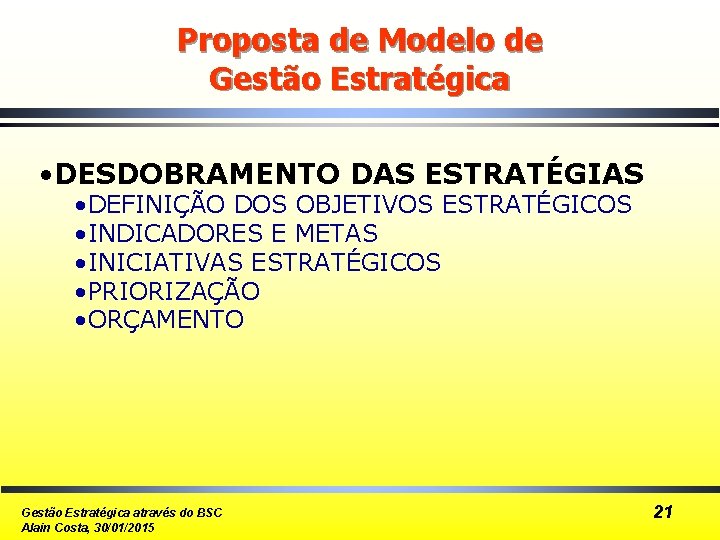 Proposta de Modelo de Gestão Estratégica

•DESDOBRAMENTO DAS ESTRATÉGIAS
•DEFINIÇÃO DOS OBJETIVOS ESTRATÉGICOS
•INDICADORES E METAS
•INICIATIVAS ESTRATÉGICOS
•PRIORIZAÇÃO
•ORÇAMENTO

Gestão Estratégica através do BSC
Alain Costa, 30/01/2015

21